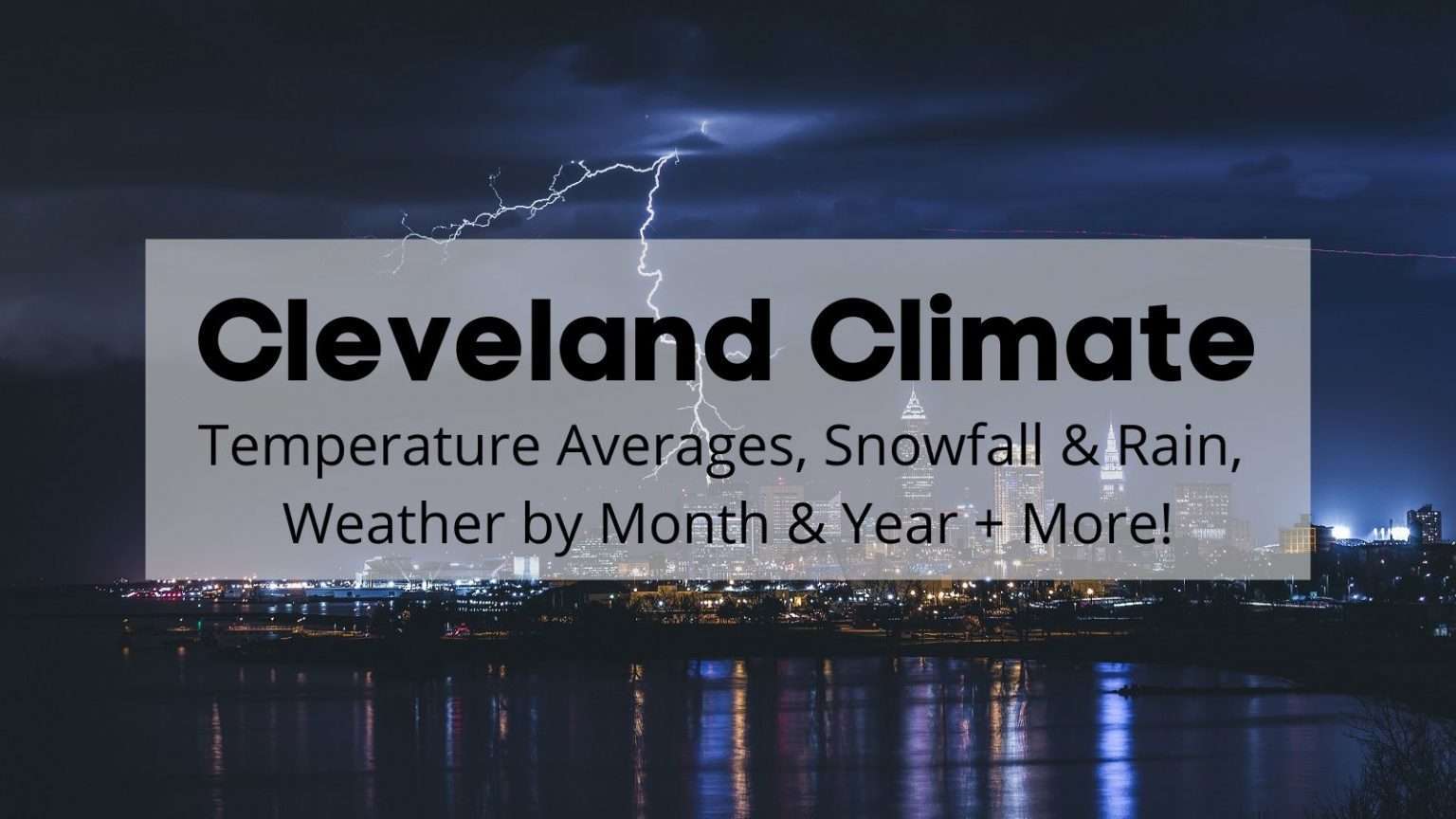 Cleveland Climate

Temperature Averages, Snowfall & Rain, Weather by Month & Year + More!